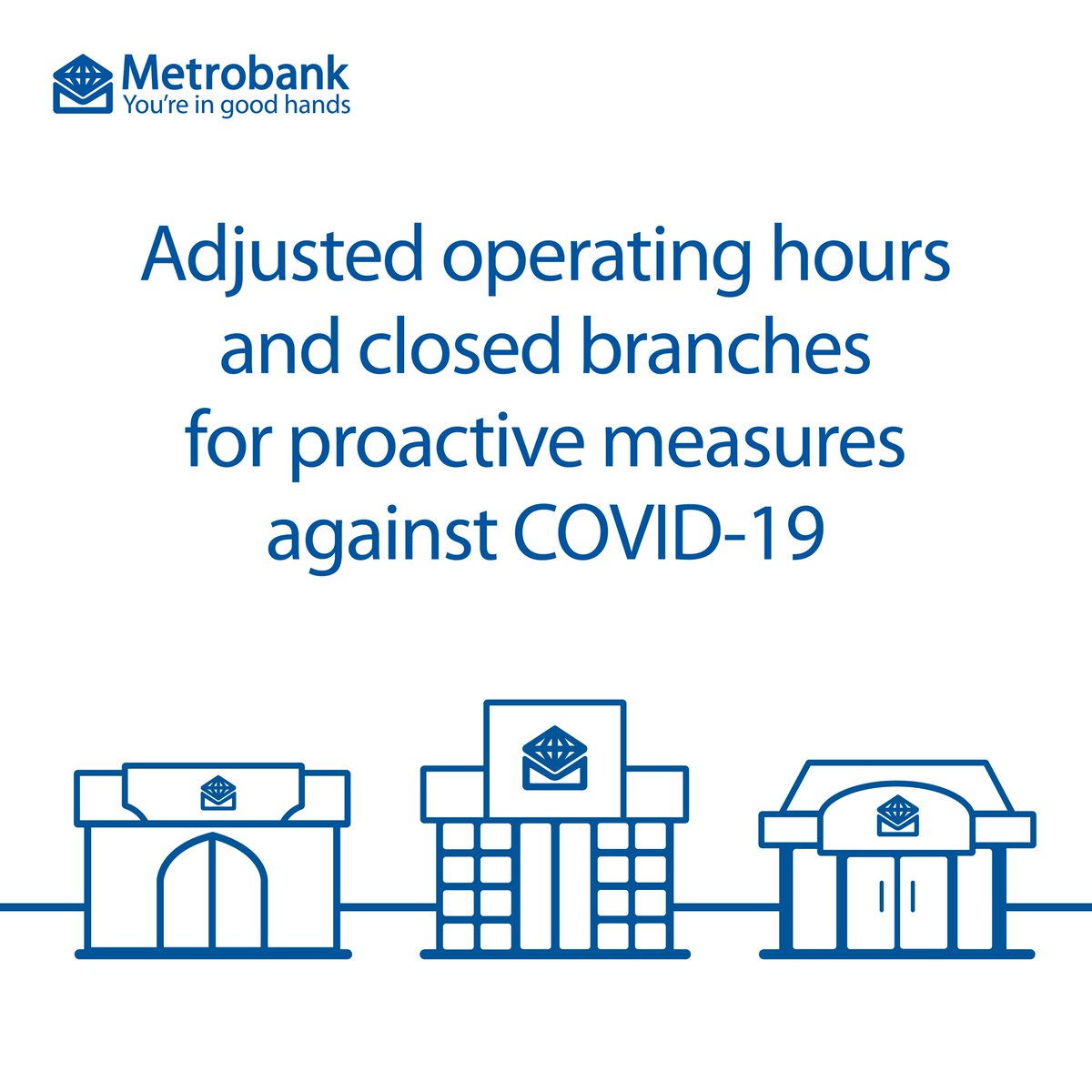 Metrobank
You're in good hands

Adjusted operating hours and closed branches for proactive measures against COVID-19